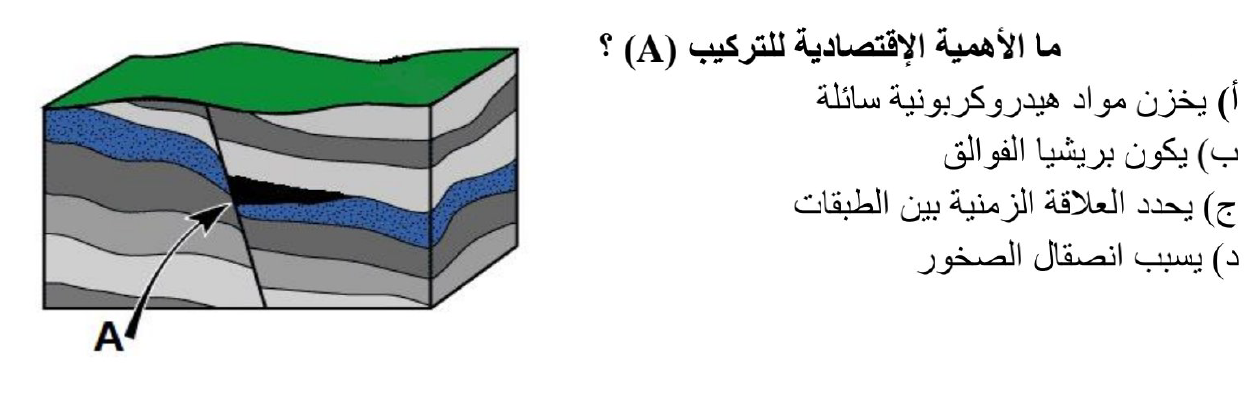 ما الأهمية الإقتصادية للتركيب (A) ؟
أ) يخزن مواد هيدروكربونية سائلة
ب) يكون بريشيا الفوالق
ج) يحدد العلاقة الزمنية بين الطبقات
د) يسبب انصقال الصخور

A